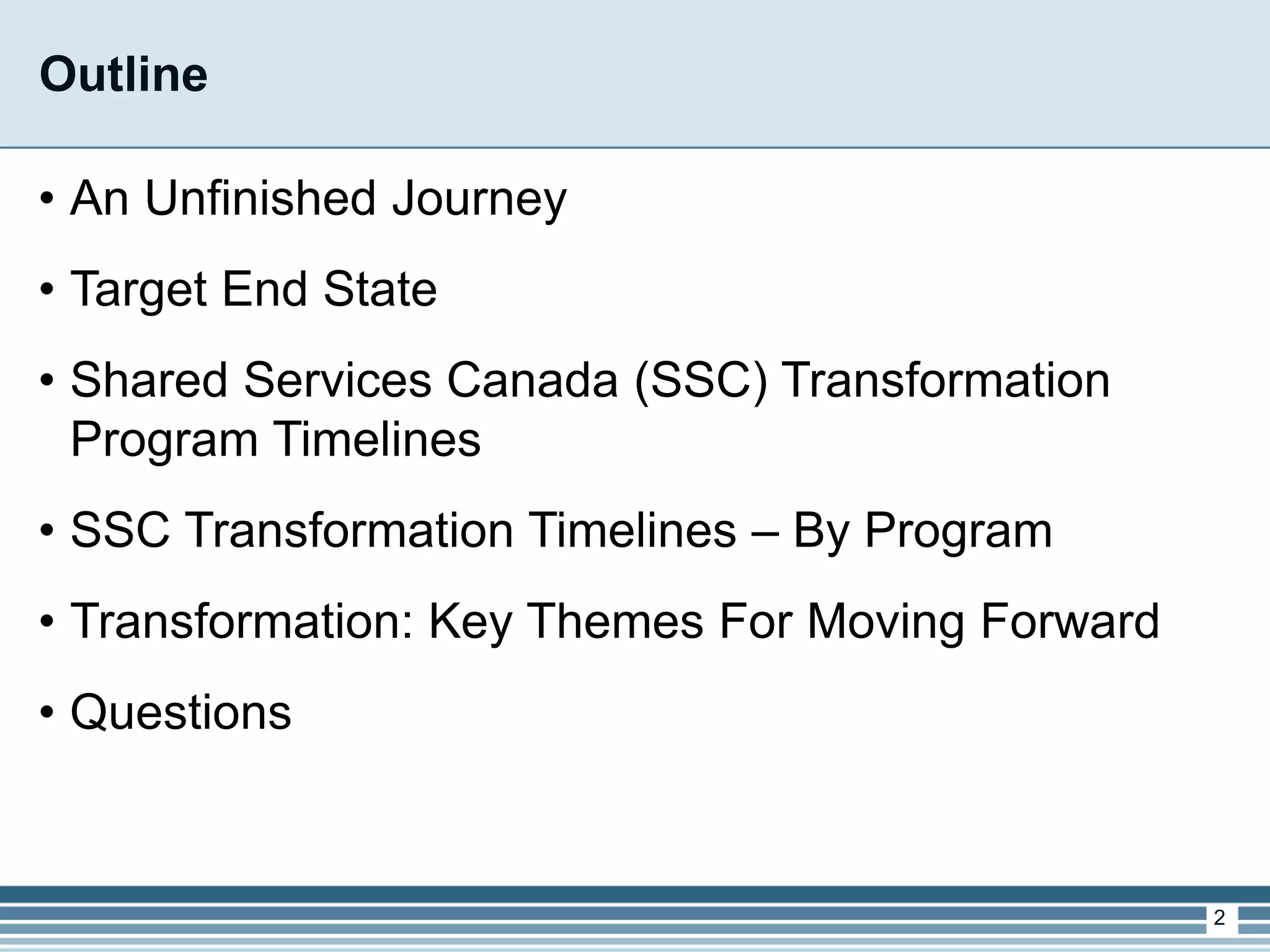 Outline

• An Unfinished Journey

• Target End State

• Shared Services Canada (SSC) Transformation Program Timelines

• SSC Transformation Timelines – By Program

• Transformation: Key Themes For Moving Forward

• Questions

2